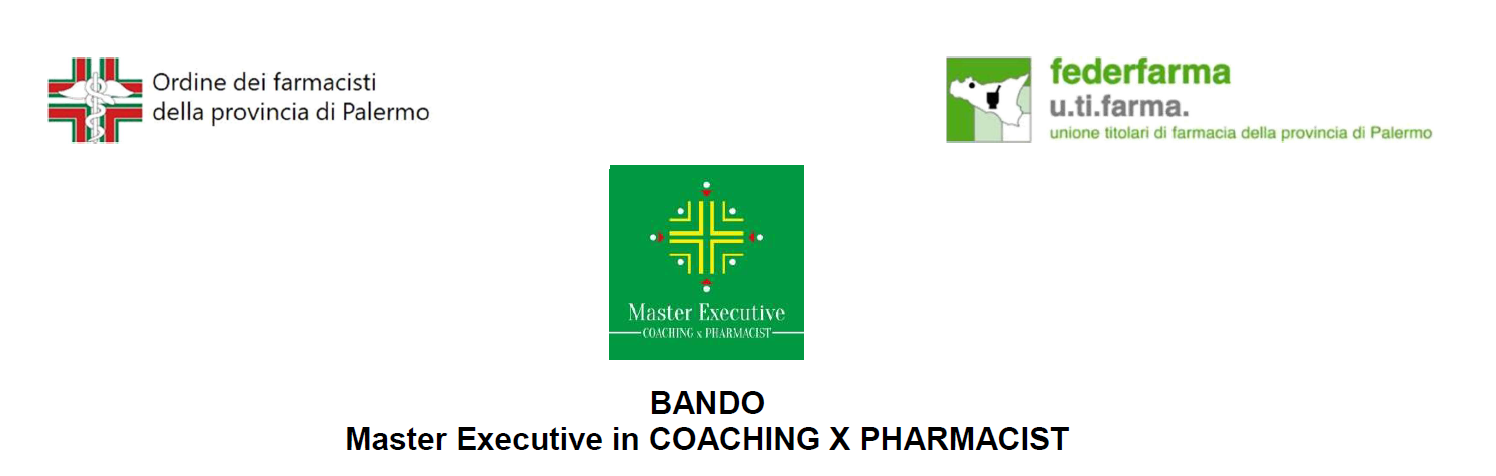 Ordine dei farmacisti
della provincia di Palermo

federfarma
u.ti.farma.
unione titolari di farmacia della provincia di Palermo

Master Executive
COACHING x PHARMACIST

BANDO
Master Executive in COACHING X PHARMACIST